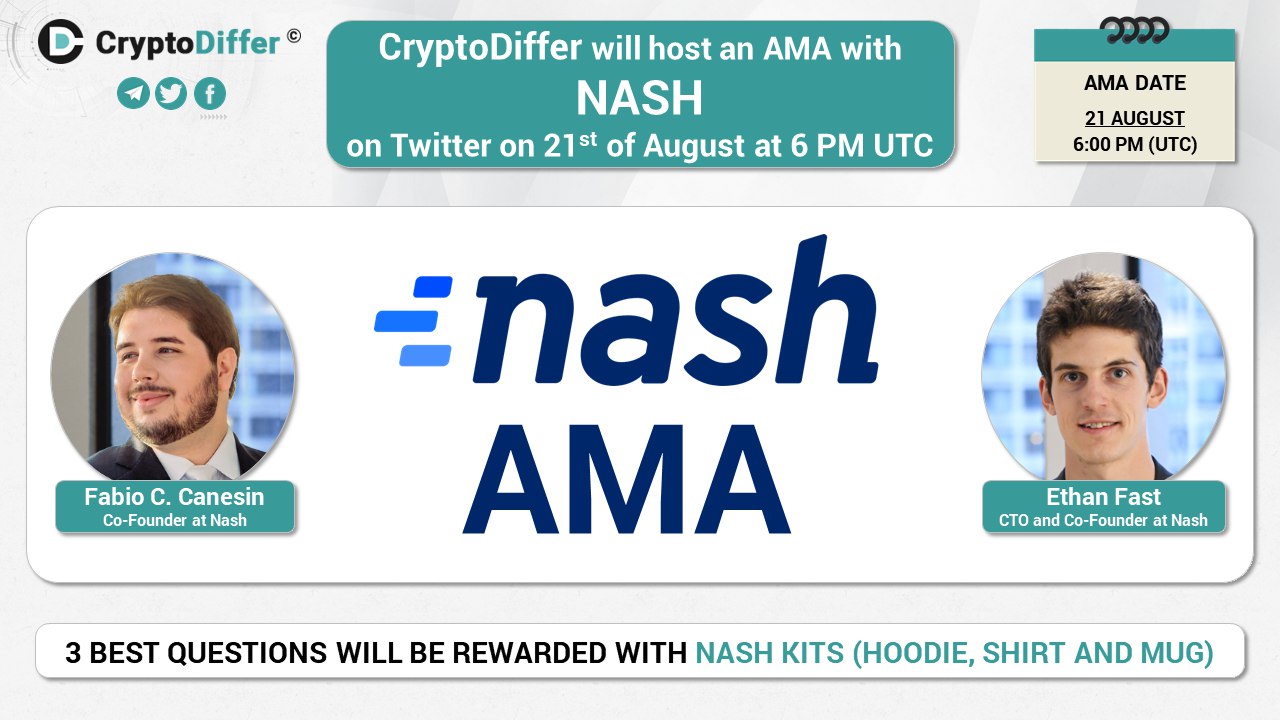 CryptoDiffer ©

CryptoDiffer will host an AMA with NASH on Twitter on 21$^{st}$ of August at 6 PM UTC

AMA DATE
21 AUGUST
6:00 PM (UTC)

nash
AMA

Fabio C. Canesin
Co-Founder at Nash

Ethan Fast
CTO and Co-Founder at Nash

3 BEST QUESTIONS WILL BE REWARDED WITH NASH KITS (HOODIE, SHIRT AND MUG)